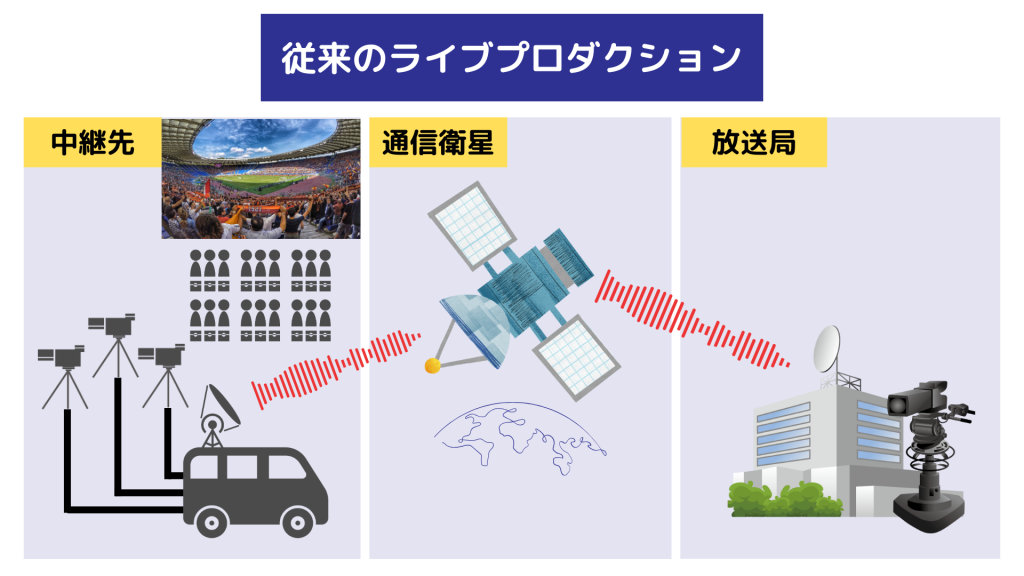 従来のライブプロダクション

中継先

通信衛星

放送局